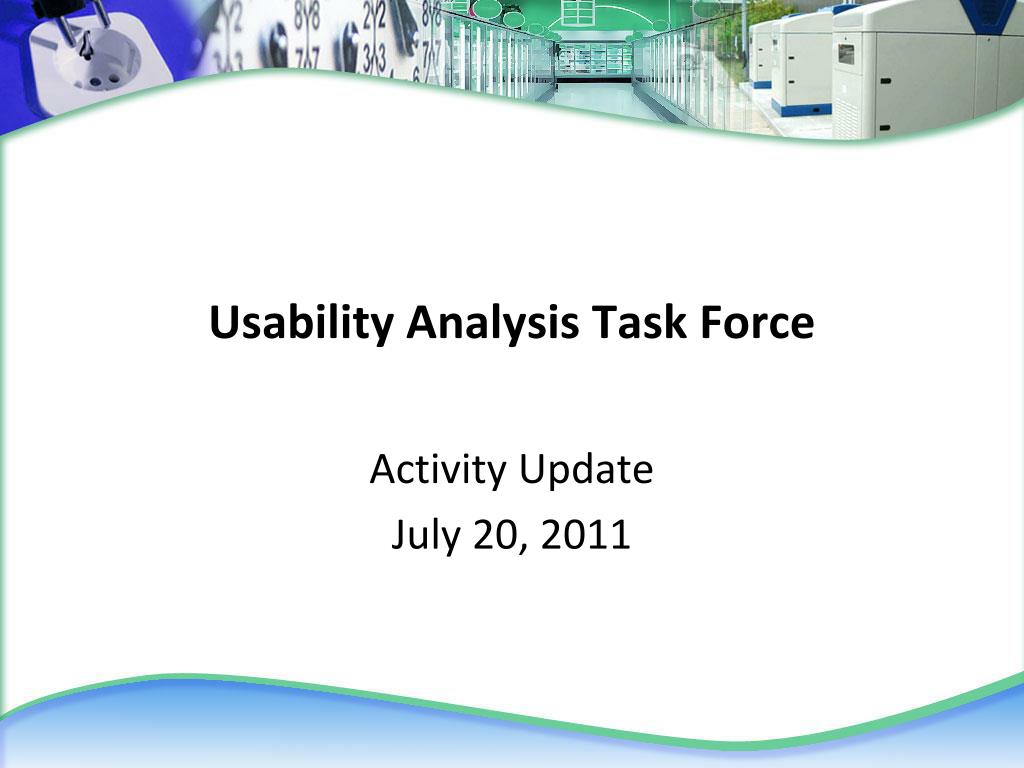 Usability Analysis Task Force

Activity Update
July 20, 2011